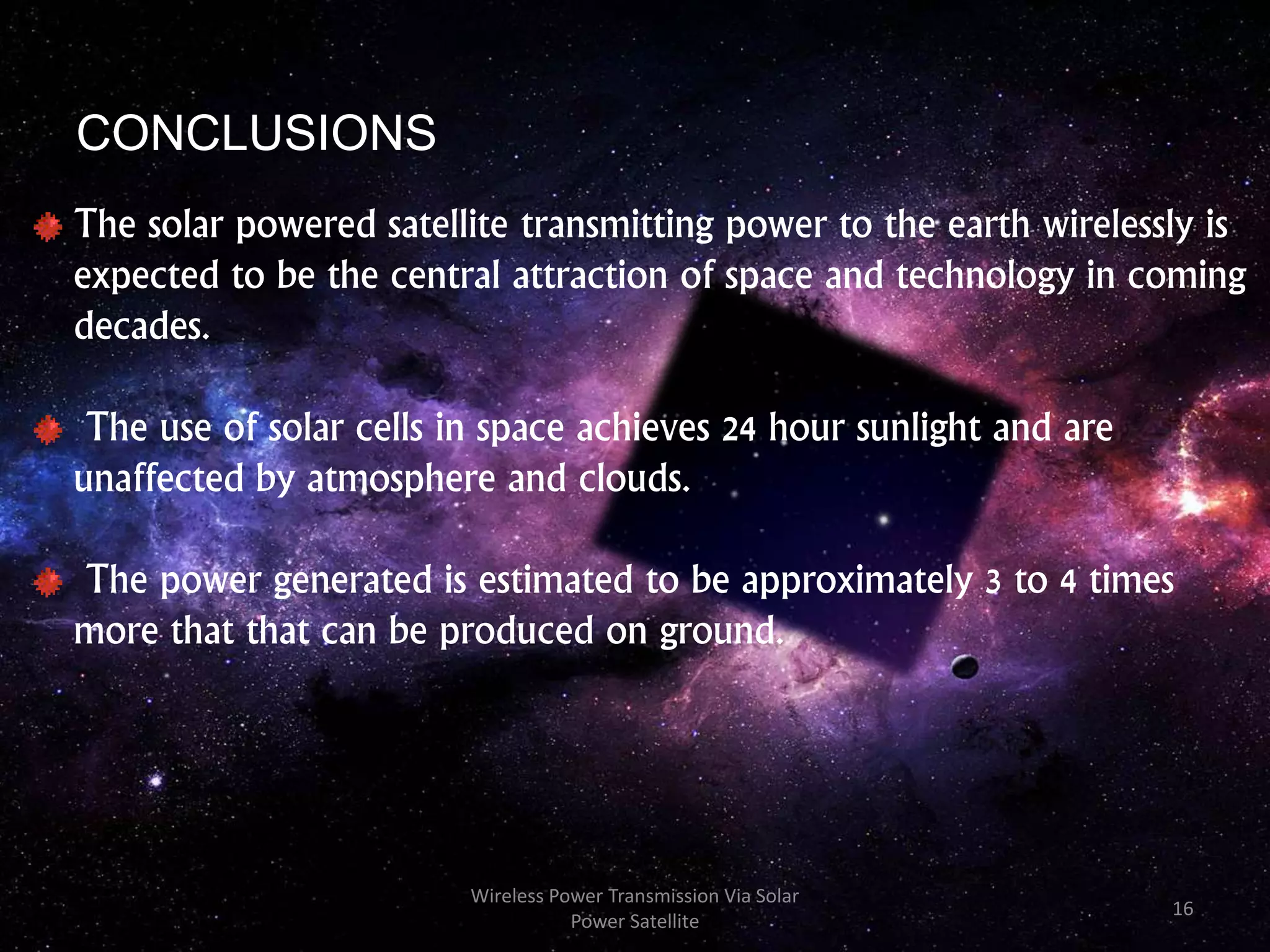 CONCLUSIONS

The solar powered satellite transmitting power to the earth wirelessly is expected to be the central attraction of space and technology in coming decades.

The use of solar cells in space achieves 24 hour sunlight and are unaffected by atmosphere and clouds.

The power generated is estimated to be approximately 3 to 4 times more that that can be produced on ground.

Wireless Power Transmission Via Solar Power Satellite

16